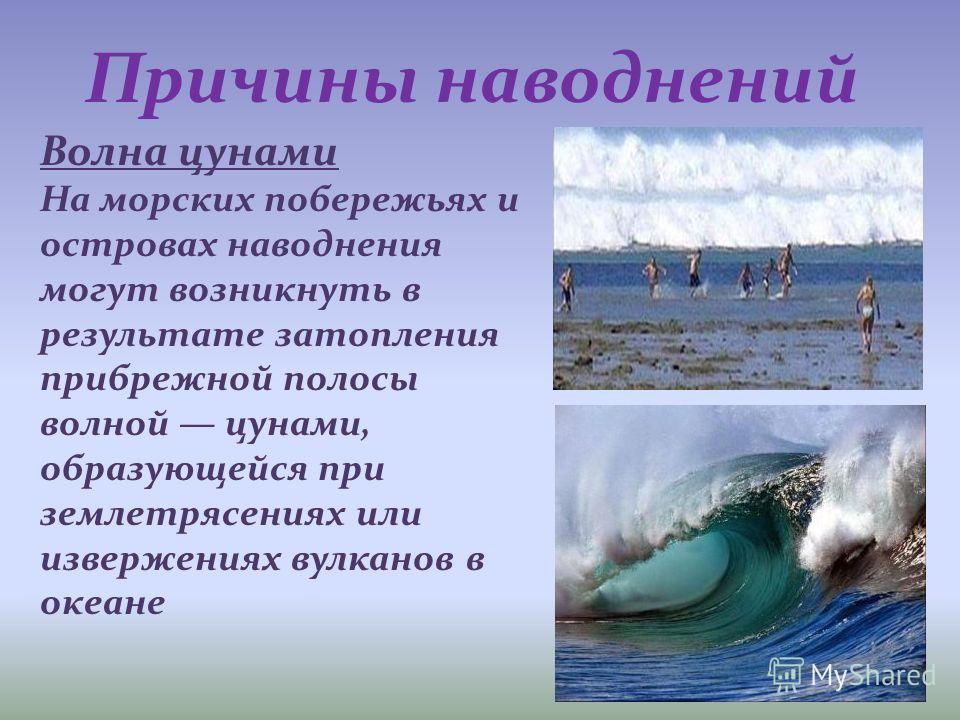 Причины наводнений

Волна цунами
На морских побережьях и островах наводнения могут возникнуть в результате затопления прибрежной полосы волной — цунами, образующейся при землетрясениях или извержениях вулканов в океане

MyShared